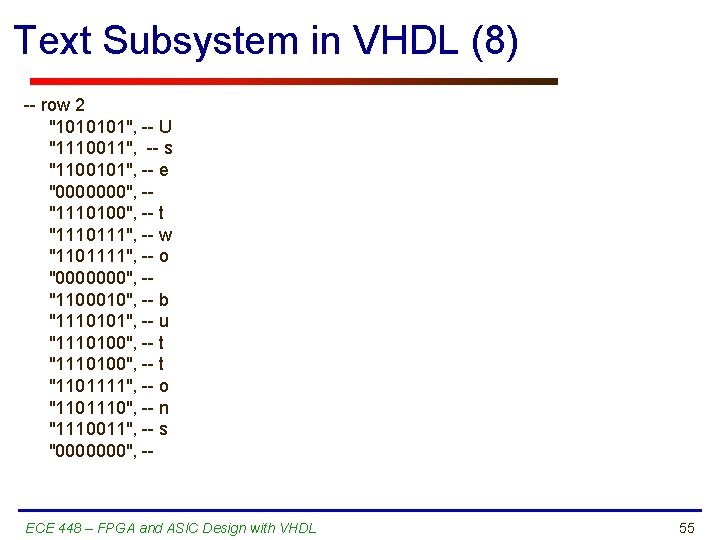 Text Subsystem in VHDL (8)

-- row 2
"1010101", -- U
"1110011", -- s
"1100101", -- e
"0000000", --
"1110100", -- t
"1110111", -- w
"1101111", -- o
"0000000", --
"1100010", -- b
"1110101", -- u
"1110100", -- t
"1110100", -- t
"1101111", -- o
"1101110", -- n
"1110011", -- s
"0000000", --

ECE 448 – FPGA and ASIC Design with VHDL

55